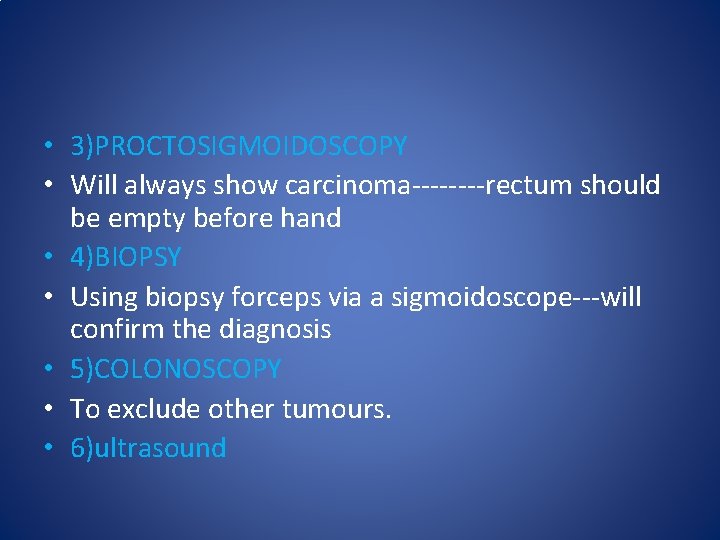 • 3)PROCTOSIGMOIDOSCOPY
• Will always show carcinoma--------rectum should be empty before hand
• 4)BIOPSY
• Using biopsy forceps via a sigmoidoscope---will confirm the diagnosis
• 5)COLONOSCOPY
• To exclude other tumours.
• 6)ultrasound